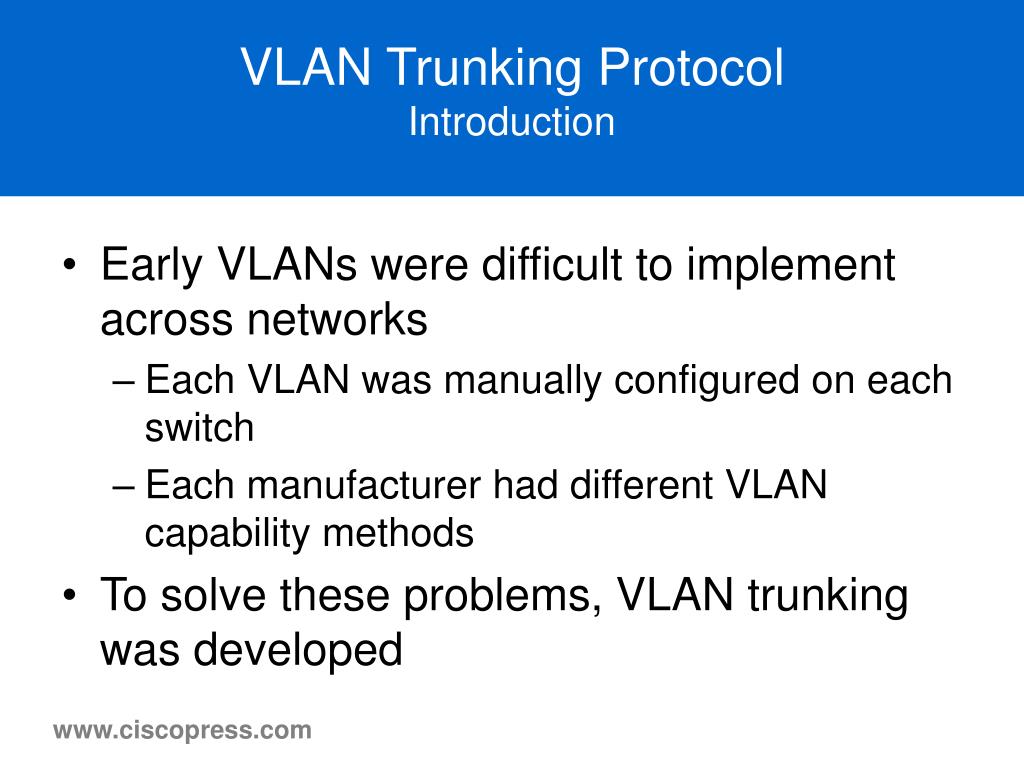 VLAN Trunking Protocol
Introduction

• Early VLANs were difficult to implement across networks
– Each VLAN was manually configured on each switch
– Each manufacturer had different VLAN capability methods
• To solve these problems, VLAN trunking was developed

www.ciscopress.com